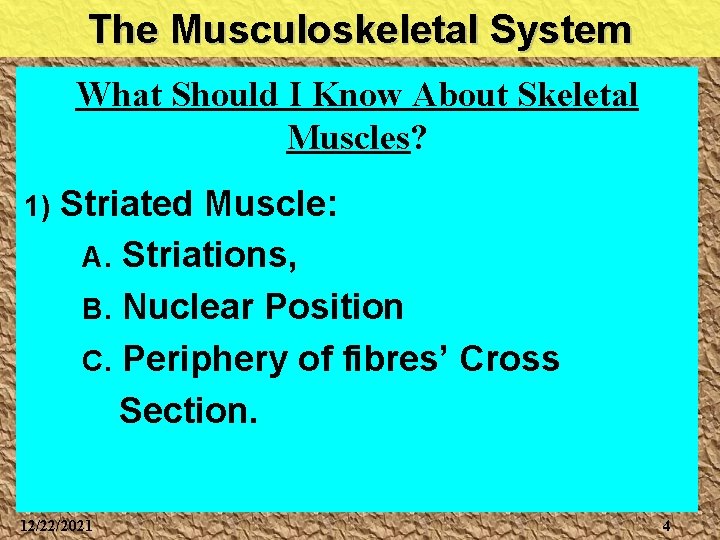 The Musculoskeletal System

What Should I Know About Skeletal Muscles?

1) Striated Muscle:

A. Striations,

B. Nuclear Position

C. Periphery of fibres' Cross Section.

12/22/2021

4